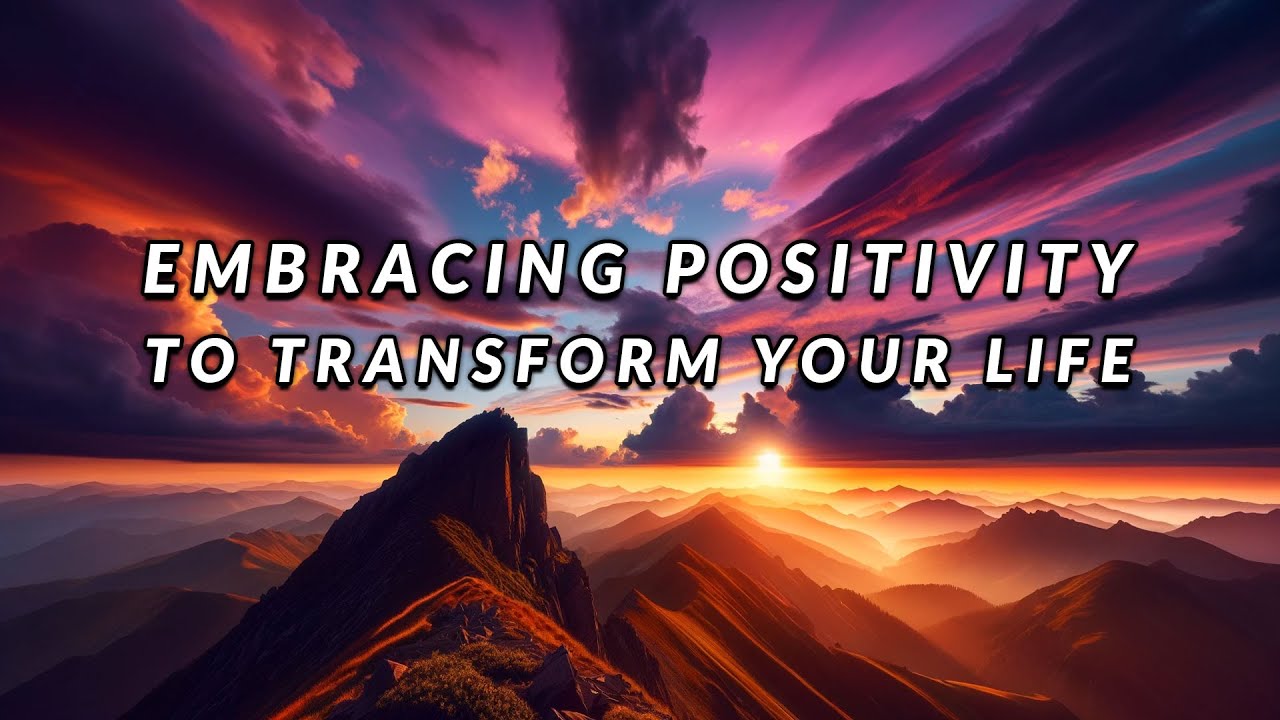 EMBRACING POSITIVITY
TO TRANSFORM YOUR LIFE